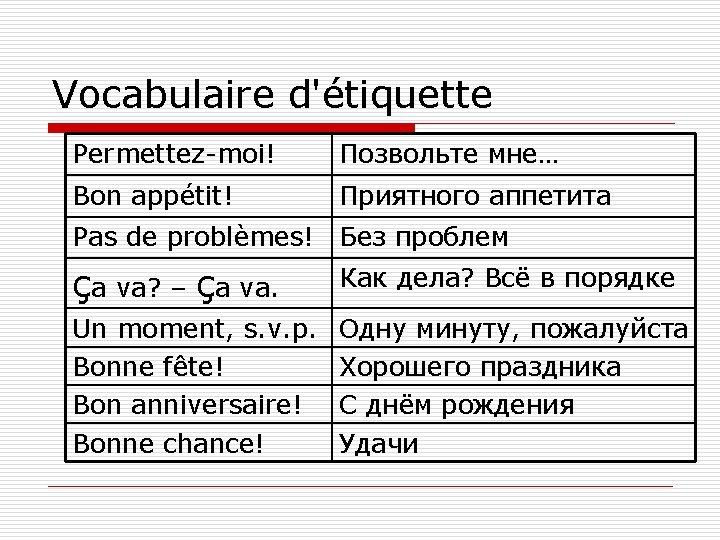 Vocabulaire d'étiquette

| Permettez-moi! | Позвольте мне… |
|---|---|
| Bon appétit! | Приятного аппетита |
| Pas de problèmes! | Без проблем |
| Ça va? – Ça va. | Как дела? Всё в порядке |
| Un moment, s.v.p. | Одну минуту, пожалуйста |
| Bonne fête! | Хорошего праздника |
| Bon anniversaire! | С днём рождения |
| Bonne chance! | Удачи |